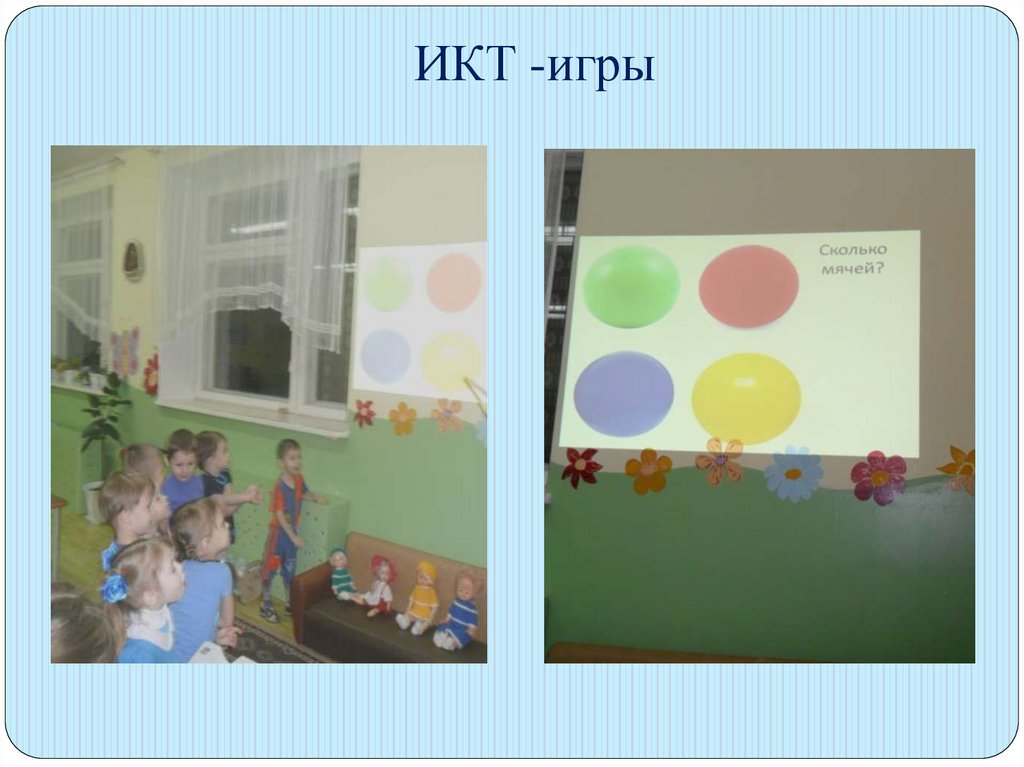 ИКТ -игры

Сколько мячей?